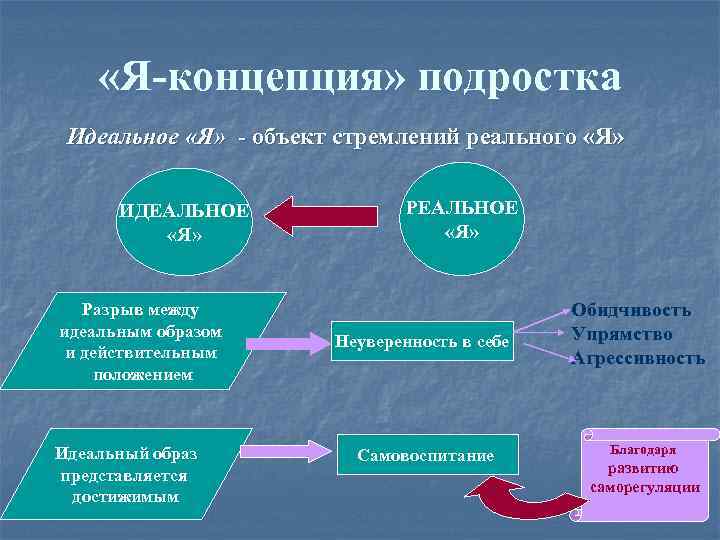 «Я-концепция» подростка

Идеальное «Я» - объект стремлений реального «Я»

ИДЕАЛЬНОЕ «Я»

РЕАЛЬНОЕ «Я»

Разрыв между идеальным образом и действительным положением

Неуверенность в себе

Обидчивость
Упрямство
Агрессивность

Идеальный образ представляется достижимым

Самовоспитание

Благодаря развитию саморегуляции